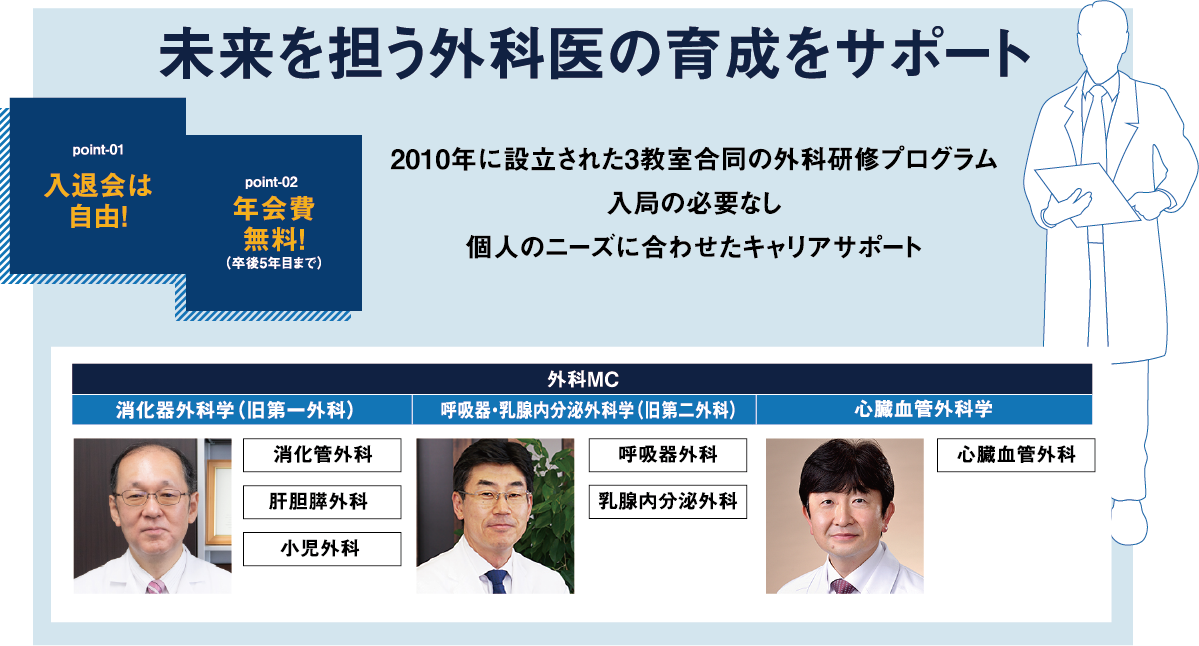 未来を担う外科医の育成をサポート

point-01
入退会は自由!

point-02
年会費無料!
(卒後5年目まで)

2010年に設立された3教室合同の外科研修プログラム
入局の必要なし
個人のニーズに合わせたキャリアサポート

外科MC

消化器外科学(旧第一外科)
消化管外科
肝胆膵外科
小児外科

呼吸器・乳腺内分泌外科学(旧第二外科)
呼吸器外科
乳腺内分泌外科

心臓血管外科学
心臓血管外科